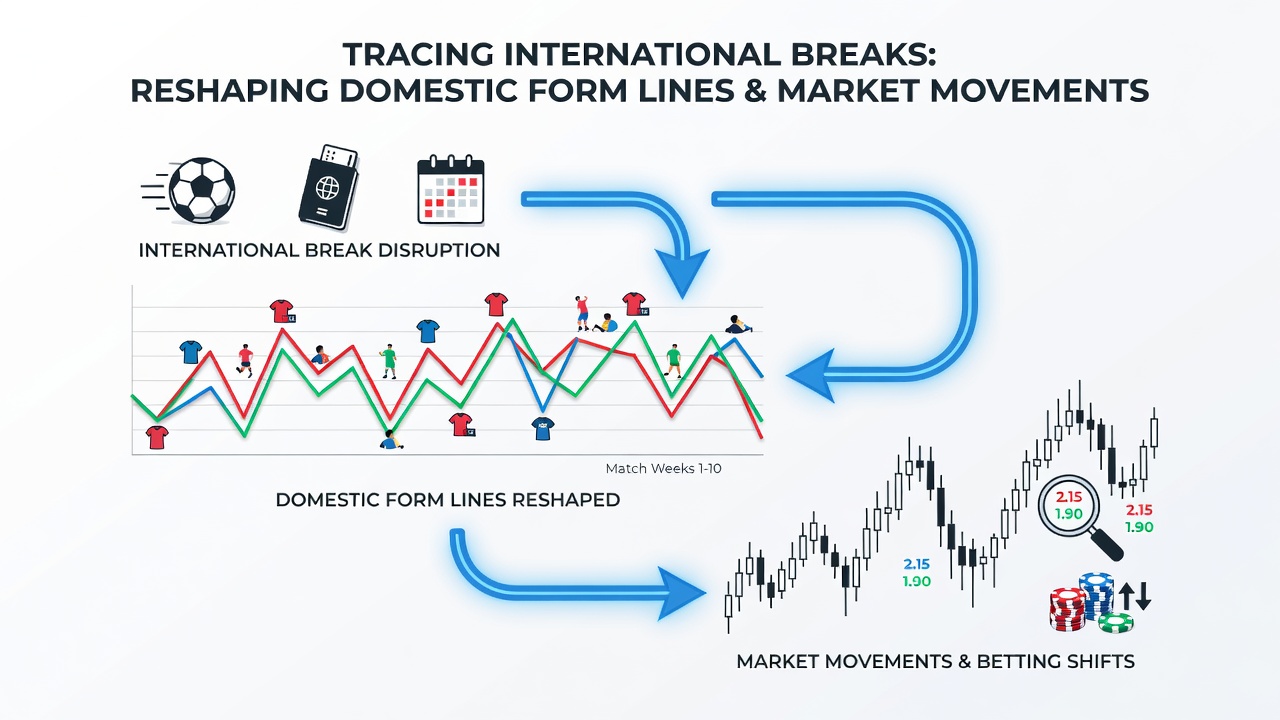 TRACING INTERNATIONAL BREAKS:
RESHAPING DOMESTIC FORM LINES & MARKET MOVEMENTS

INTERNATIONAL BREAK DISRUPTION

Match Weeks 1-10

DOMESTIC FORM LINES RESHAPED

2.15
1.90

2.15
1.90

2.15
1.90

MARKET MOVEMENTS & BETTING SHIFTS